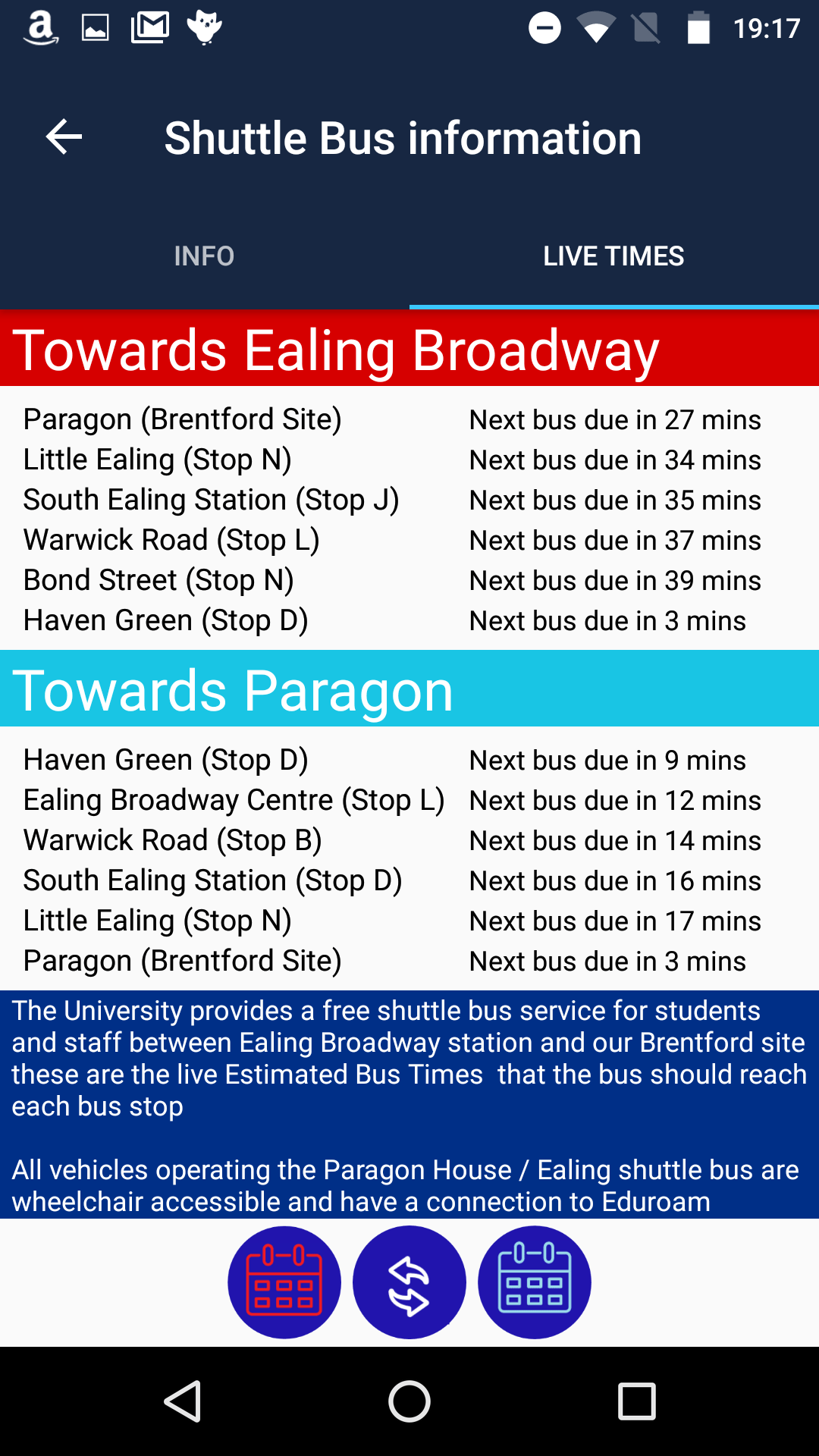 19:17

Shuttle Bus information

INFO LIVE TIMES

Towards Ealing Broadway

| | |
|---|---|
| Paragon (Brentford Site) | Next bus due in 27 mins |
| Little Ealing (Stop N) | Next bus due in 34 mins |
| South Ealing Station (Stop J) | Next bus due in 35 mins |
| Warwick Road (Stop L) | Next bus due in 37 mins |
| Bond Street (Stop N) | Next bus due in 39 mins |
| Haven Green (Stop D) | Next bus due in 3 mins |

Towards Paragon

| | |
|---|---|
| Haven Green (Stop D) | Next bus due in 9 mins |
| Ealing Broadway Centre (Stop L) | Next bus due in 12 mins |
| Warwick Road (Stop B) | Next bus due in 14 mins |
| South Ealing Station (Stop D) | Next bus due in 16 mins |
| Little Ealing (Stop N) | Next bus due in 17 mins |
| Paragon (Brentford Site) | Next bus due in 3 mins |

The University provides a free shuttle bus service for students and staff between Ealing Broadway station and our Brentford site these are the live Estimated Bus Times that the bus should reach each bus stop

All vehicles operating the Paragon House / Ealing shuttle bus are wheelchair accessible and have a connection to Eduroam